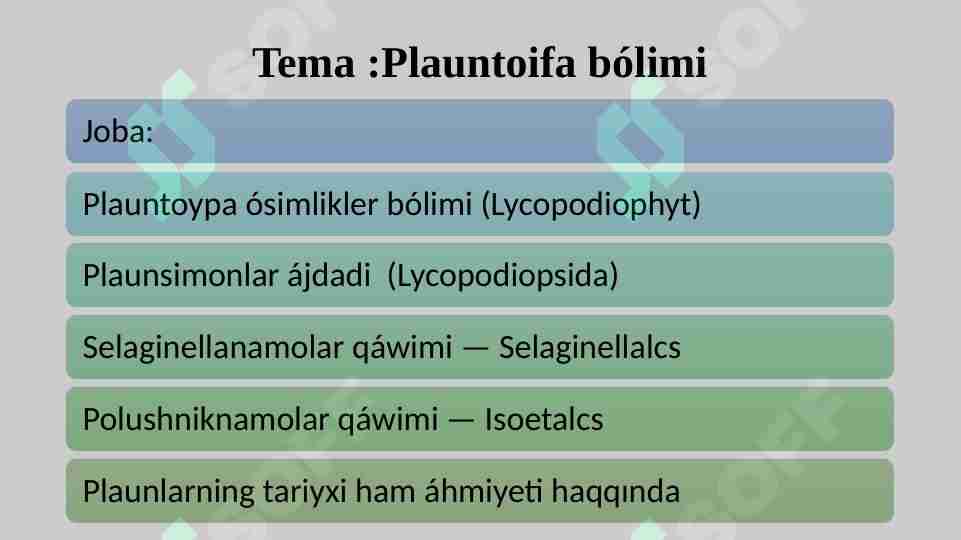 Tema :Plauntoifa bólimi

Joba:

Plauntoypa ósimlikler bólimi (Lycopodiophyt)

Plaunsimonlar ájdadi (Lycopodiopsida)

Selaginellanamolar qáwimi — Selaginellalcs

Polushniknamolar qáwimi — Isoetalcs

Plaunlarning tariyxi ham áhmiyeti haqqında